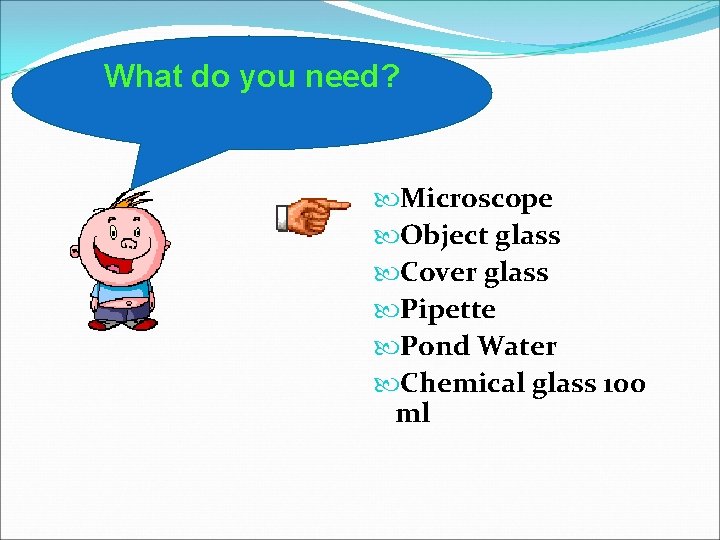 What do you need?

Microscope
Object glass
Cover glass
Pipette
Pond Water
Chemical glass 100 ml